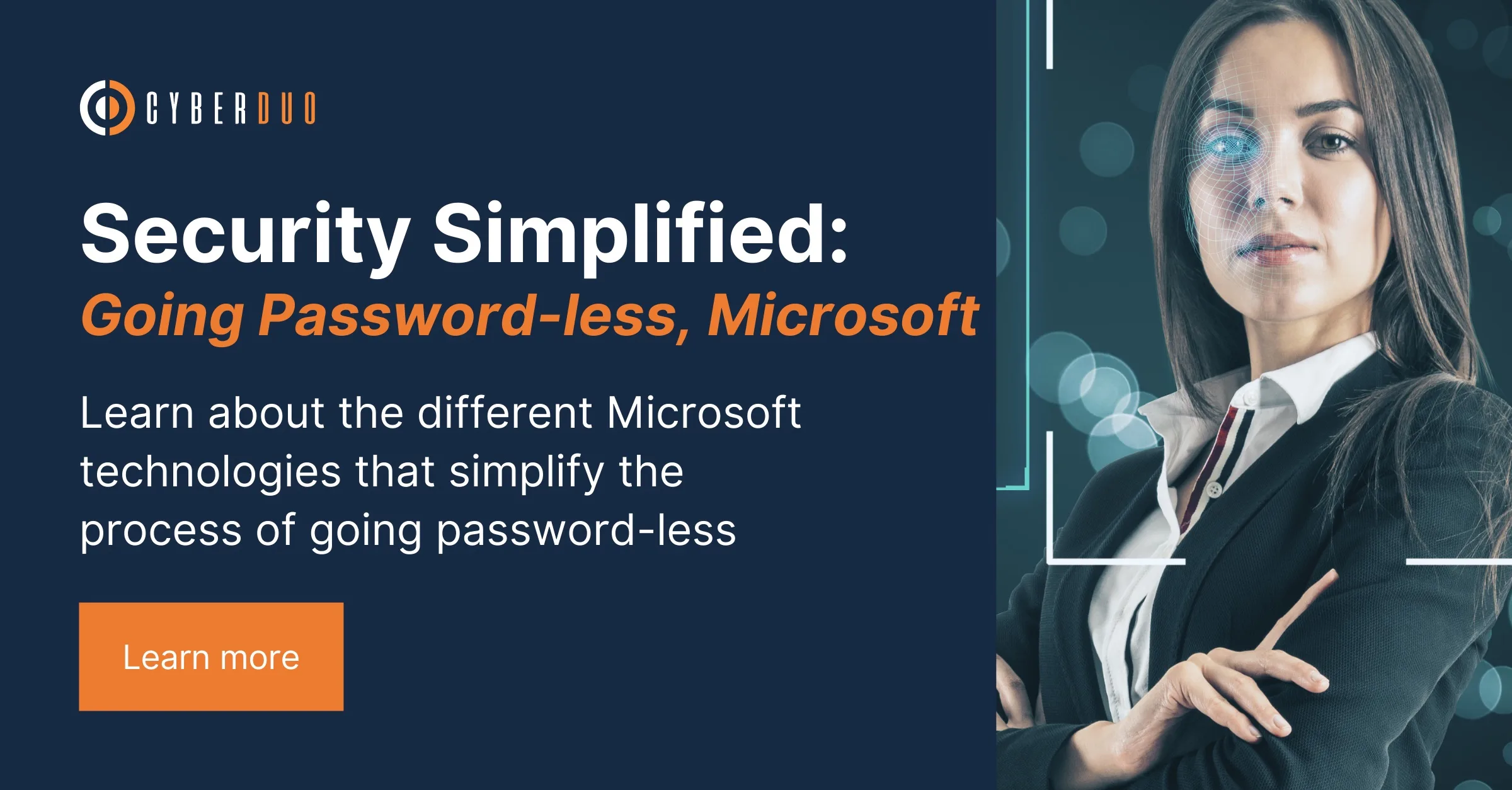 CYBERDUO

Security Simplified:
Going Password-less, Microsoft

Learn about the different Microsoft technologies that simplify the process of going password-less

Learn more